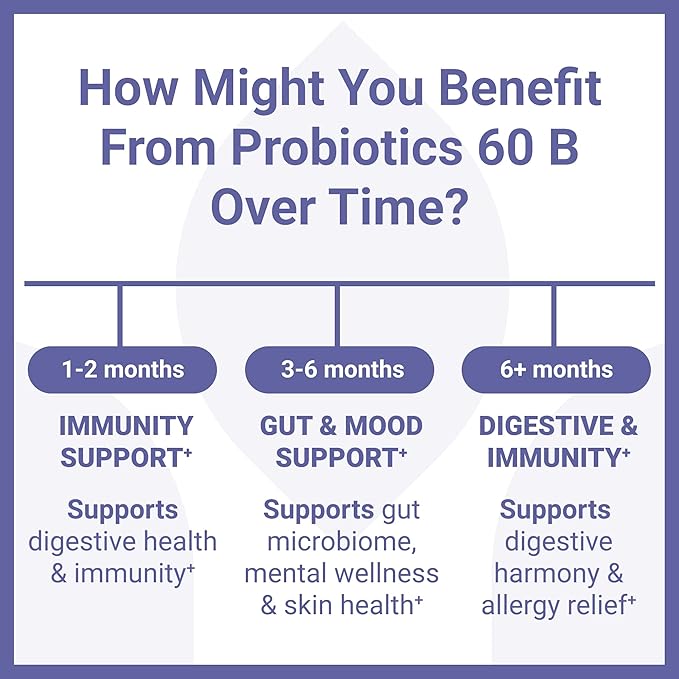 How Might You Benefit From Probiotics 60 B Over Time?

1-2 months

IMMUNITY SUPPORT⁺

Supports digestive health & immunity⁺

3-6 months

GUT & MOOD SUPPORT⁺

Supports gut microbiome, mental wellness & skin health⁺

6+ months

DIGESTIVE & IMMUNITY⁺

Supports digestive harmony & allergy relief⁺